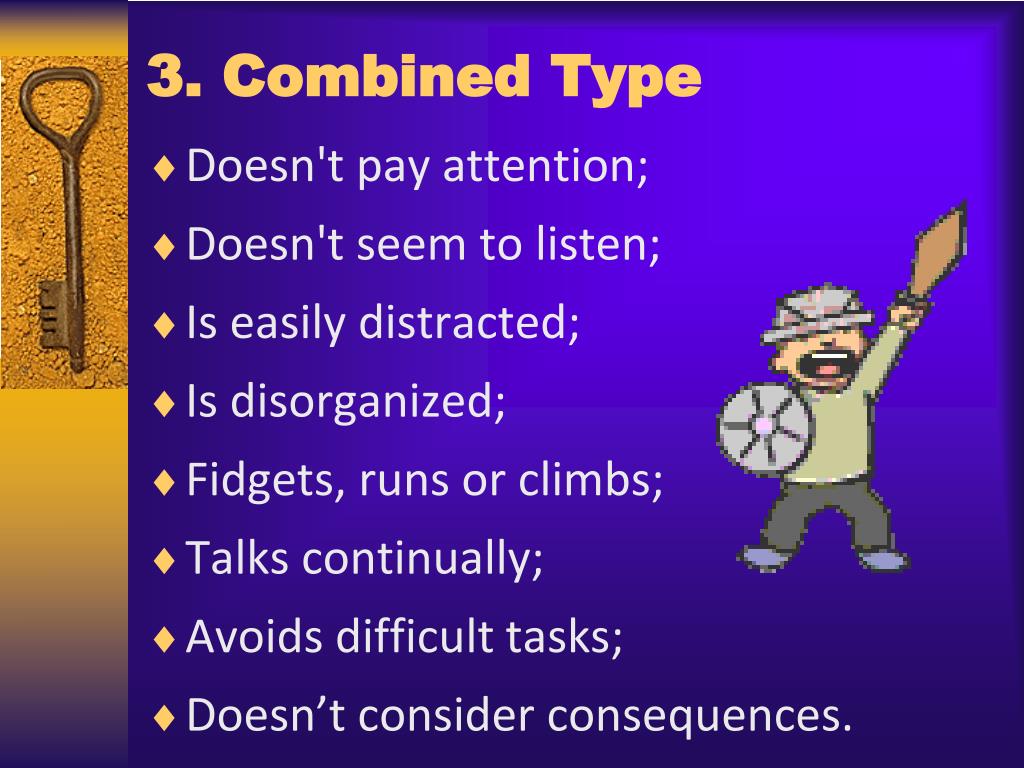 3. Combined Type

♦ Doesn't pay attention;
♦ Doesn't seem to listen;
♦ Is easily distracted;
♦ Is disorganized;
♦ Fidgets, runs or climbs;
♦ Talks continually;
♦ Avoids difficult tasks;
♦ Doesn’t consider consequences.